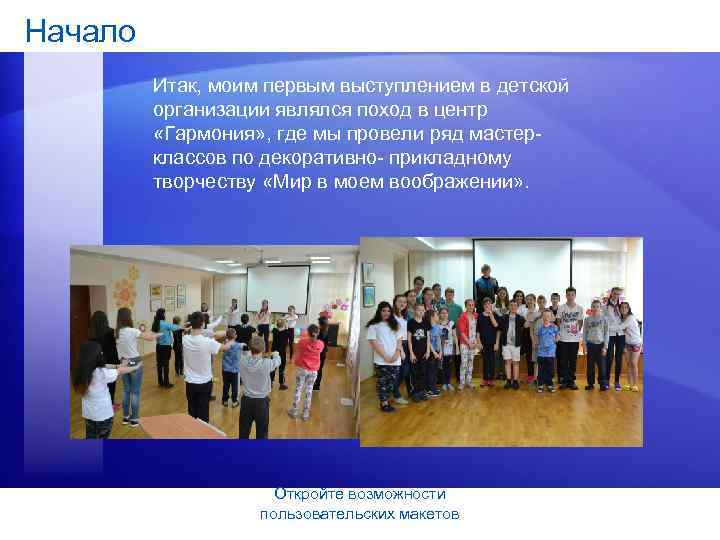 Начало

Итак, моим первым выступлением в детской организации являлся поход в центр «Гармония», где мы провели ряд мастер-классов по декоративно- прикладному творчеству «Мир в моем воображении».

Откройте возможности пользовательских макетов